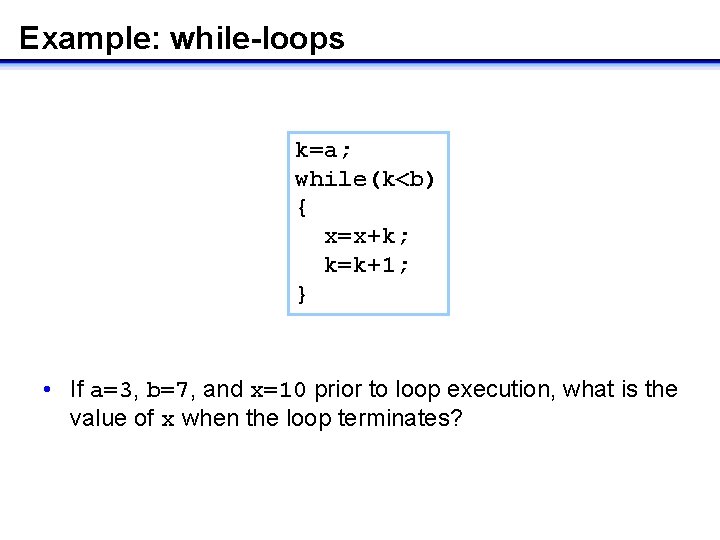 Example: while-loops

k=a;
while(k<b)
{
x=x+k;
k=k+1;
}

• If a=3, b=7, and x=10 prior to loop execution, what is the value of x when the loop terminates?